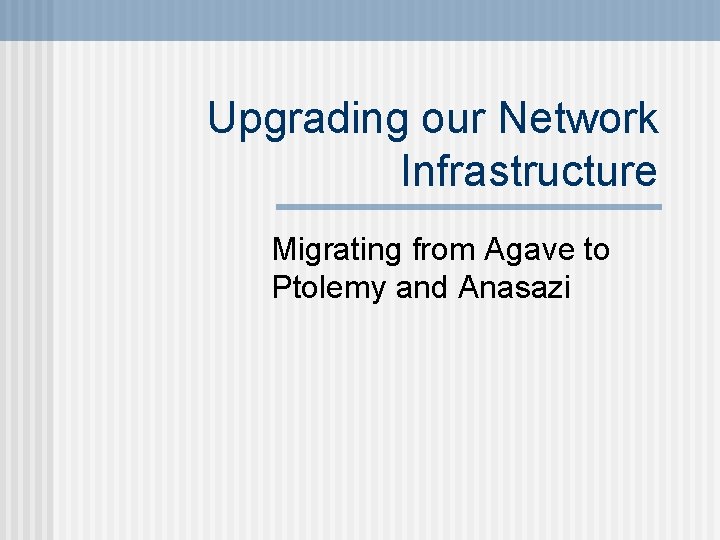 Upgrading our Network Infrastructure

Migrating from Agave to Ptolemy and Anasazi